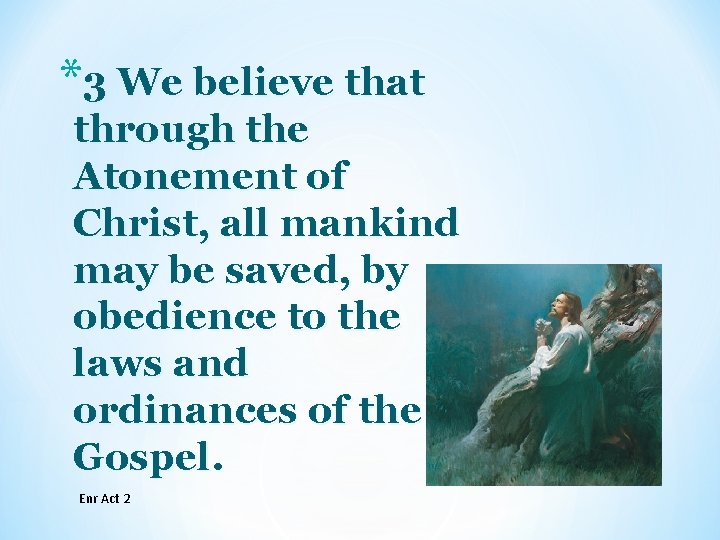 *3 We believe that through the Atonement of Christ, all mankind may be saved, by obedience to the laws and ordinances of the Gospel.

Enr Act 2